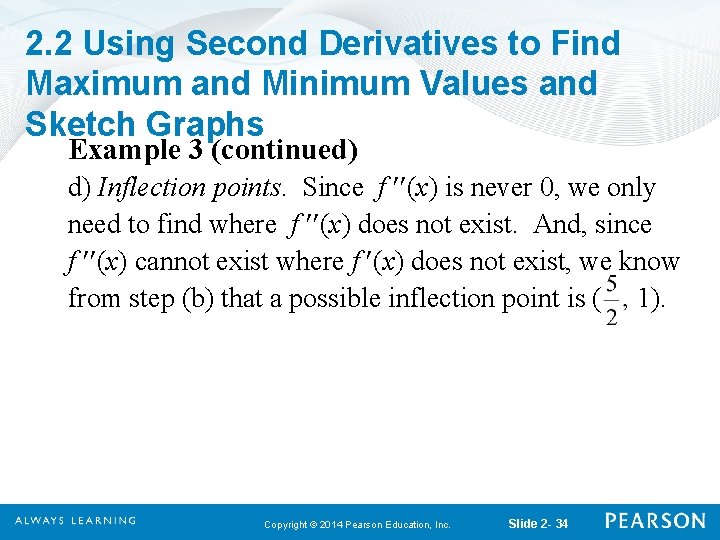 2.2 Using Second Derivatives to Find Maximum and Minimum Values and Sketch Graphs

Example 3 (continued)

d) Inflection points. Since $f''(x)$ is never 0, we only need to find where $f''(x)$ does not exist. And, since $f''(x)$ cannot exist where $f'(x)$ does not exist, we know from step (b) that a possible inflection point is $(\frac{5}{2}, 1)$.

ALWAYS LEARNING

Copyright © 2014 Pearson Education, Inc.

Slide 2- 34

PEARSON